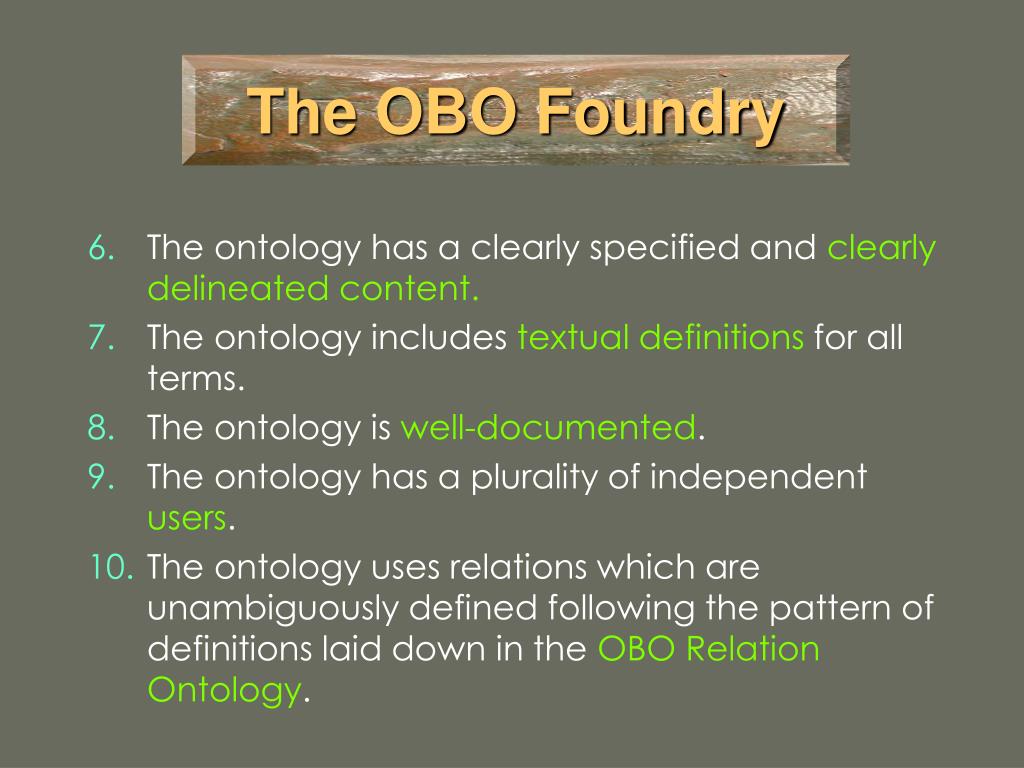 The OBO Foundry

6. The ontology has a clearly specified and clearly delineated content.
7. The ontology includes textual definitions for all terms.
8. The ontology is well-documented.
9. The ontology has a plurality of independent users.
10. The ontology uses relations which are unambiguously defined following the pattern of definitions laid down in the OBO Relation Ontology.